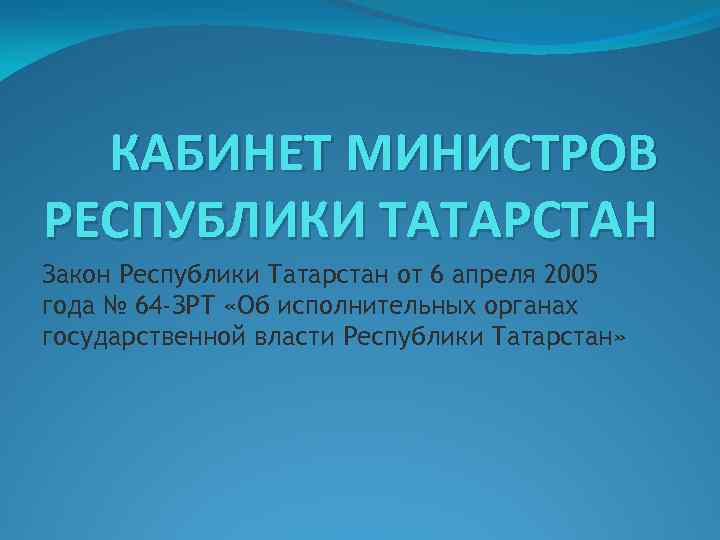 КАБИНЕТ МИНИСТРОВ РЕСПУБЛИКИ ТАТАРСТАН

Закон Республики Татарстан от 6 апреля 2005 года № 64-ЗРТ «Об исполнительных органах государственной власти Республики Татарстан»